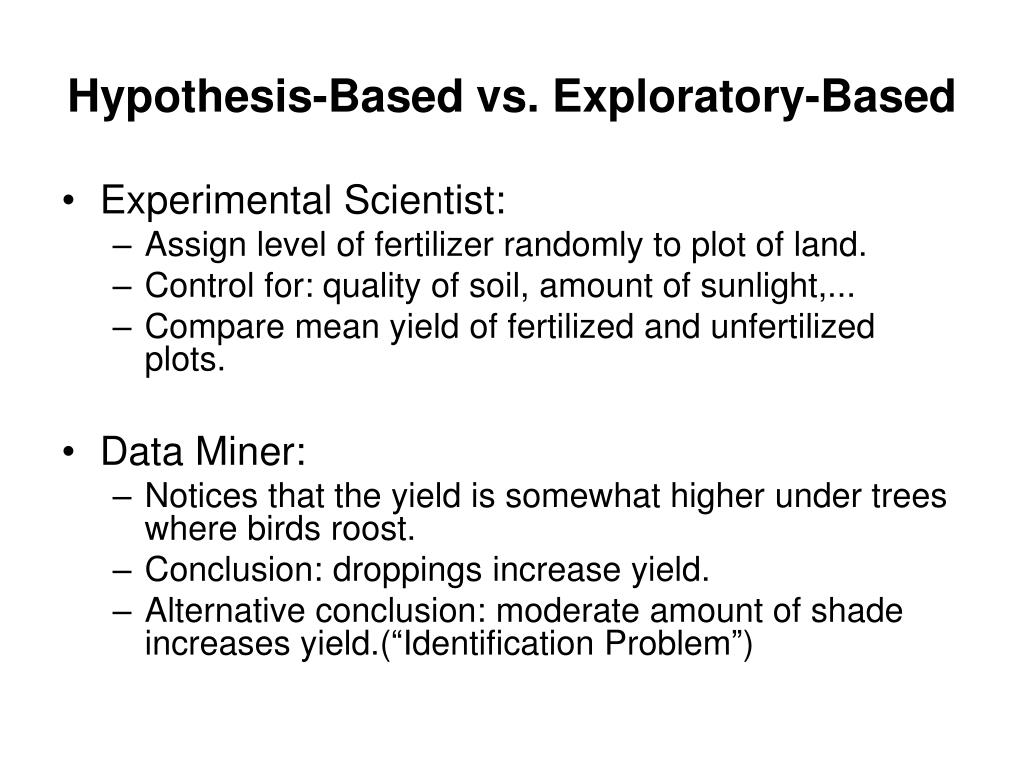 Hypothesis-Based vs. Exploratory-Based

• Experimental Scientist:
– Assign level of fertilizer randomly to plot of land.
– Control for: quality of soil, amount of sunlight,...
– Compare mean yield of fertilized and unfertilized plots.

• Data Miner:
– Notices that the yield is somewhat higher under trees where birds roost.
– Conclusion: droppings increase yield.
– Alternative conclusion: moderate amount of shade increases yield.(“Identification Problem”)